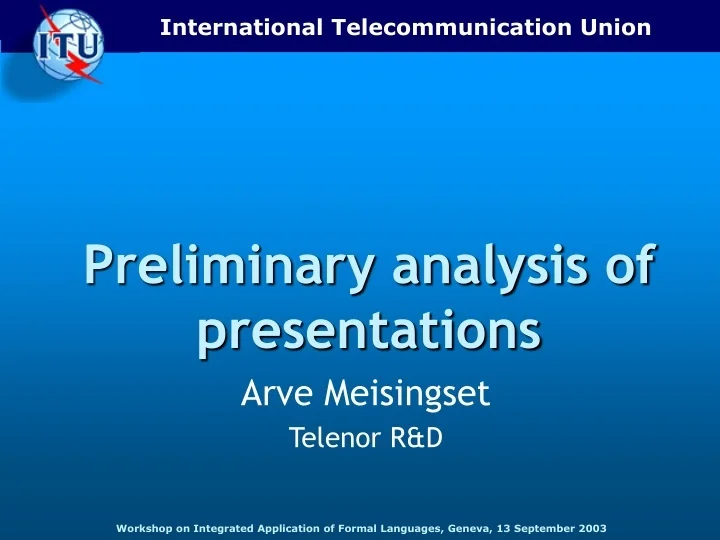 ITU

International Telecommunication Union

Preliminary analysis of presentations

Arve Meisingset

Telenor R&D

Workshop on Integrated Application of Formal Languages, Geneva, 13 September 2003